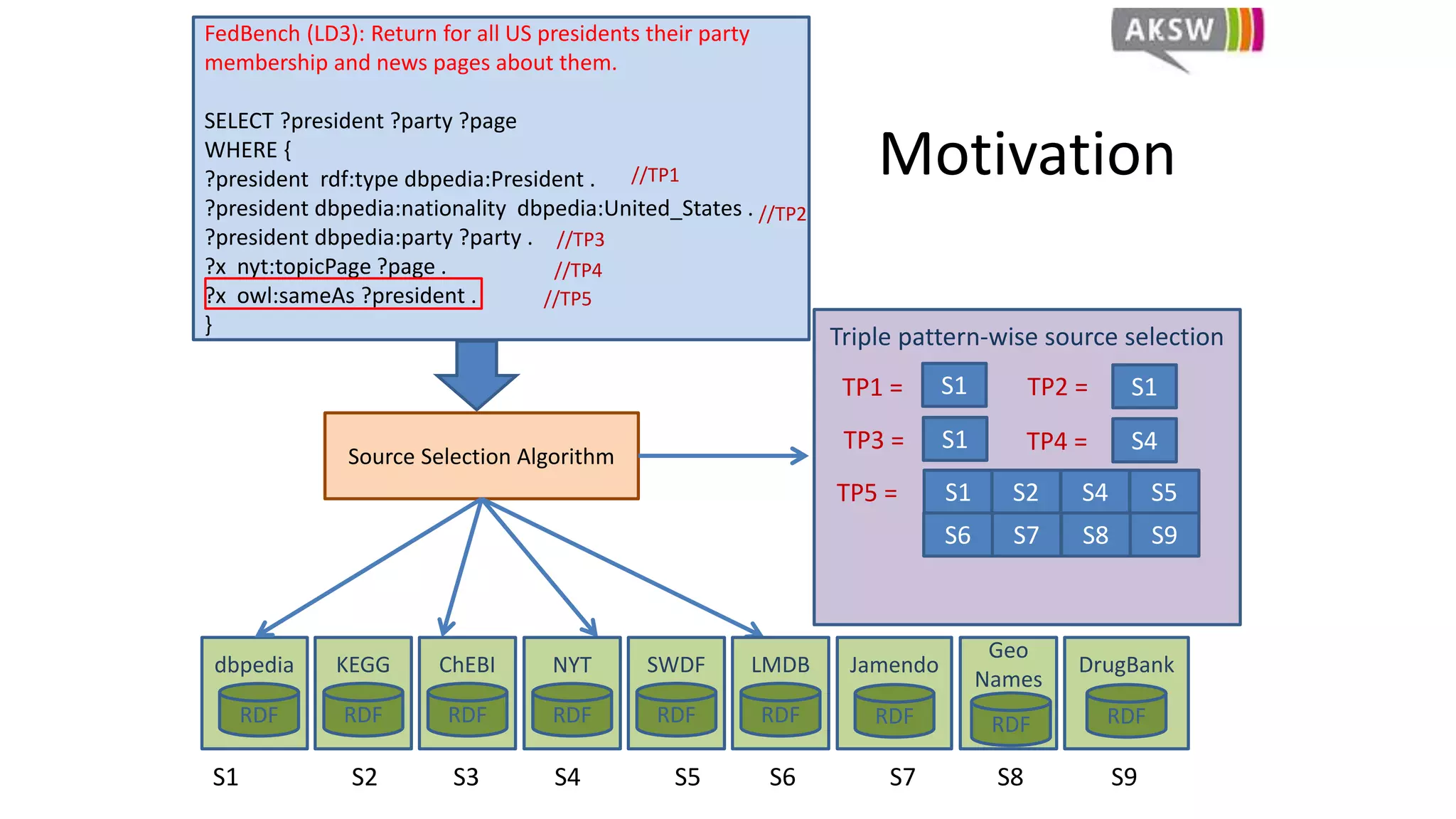 FedBench (LD3): Return for all US presidents their party membership and news pages about them.

SELECT ?president ?party ?page
WHERE {
?president rdf:type dbpedia:President . //TP1
?president dbpedia:nationality dbpedia:United_States . //TP2
?president dbpedia:party ?party . //TP3
?x nyt:topicPage ?page . //TP4
?x owl:sameAs ?president . //TP5
}

AKSW

Motivation

Source Selection Algorithm

Triple pattern-wise source selection

TP1 = S1 TP2 = S1
TP3 = S1 TP4 = S4
TP5 = S1 S2 S4 S5 S6 S7 S8 S9

dbpedia RDF
KEGG RDF
ChEBI RDF
NYT RDF
SWDF RDF
LMDB RDF
Jamendo RDF
Geo Names RDF
DrugBank RDF

S1 S2 S3 S4 S5 S6 S7 S8 S9